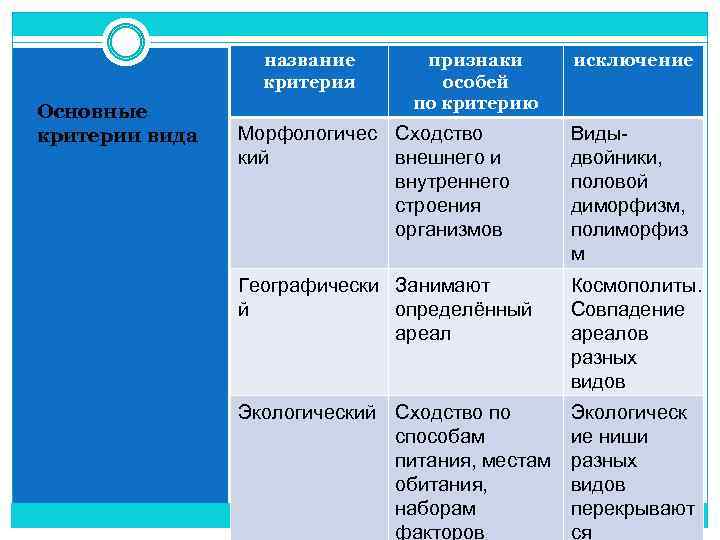 Основные критерии вида

| название критерия | признаки особей по критерию | исключение |
|---|---|---|
| Морфологический | Сходство внешнего и внутреннего строения организмов | Виды-двойники, половой диморфизм, полиморфизм |
| Географический | Занимают определённый ареал | Космополиты. Совпадение ареалов разных видов |
| Экологический | Сходство по способам питания, местам обитания, наборам факторов | Экологические ниши разных видов перекрываются |